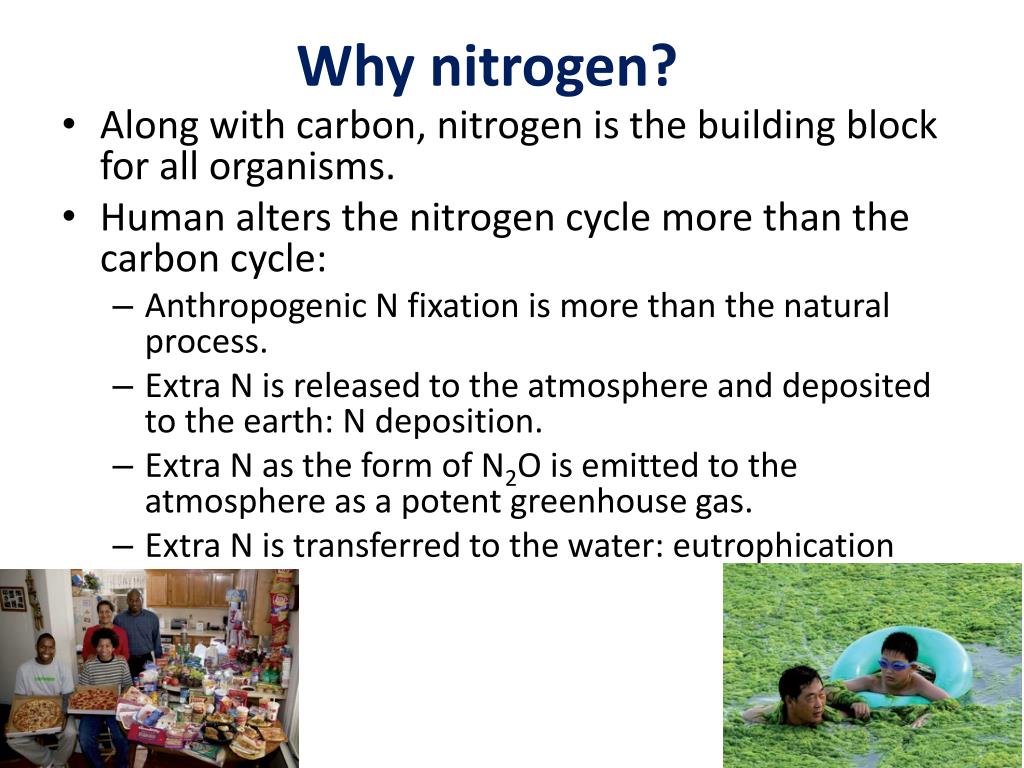 Why nitrogen?

• Along with carbon, nitrogen is the building block for all organisms.

• Human alters the nitrogen cycle more than the carbon cycle:

– Anthropogenic N fixation is more than the natural process.

– Extra N is released to the atmosphere and deposited to the earth: N deposition.

– Extra N as the form of $N_2O$ is emitted to the atmosphere as a potent greenhouse gas.

– Extra N is transferred to the water: eutrophication